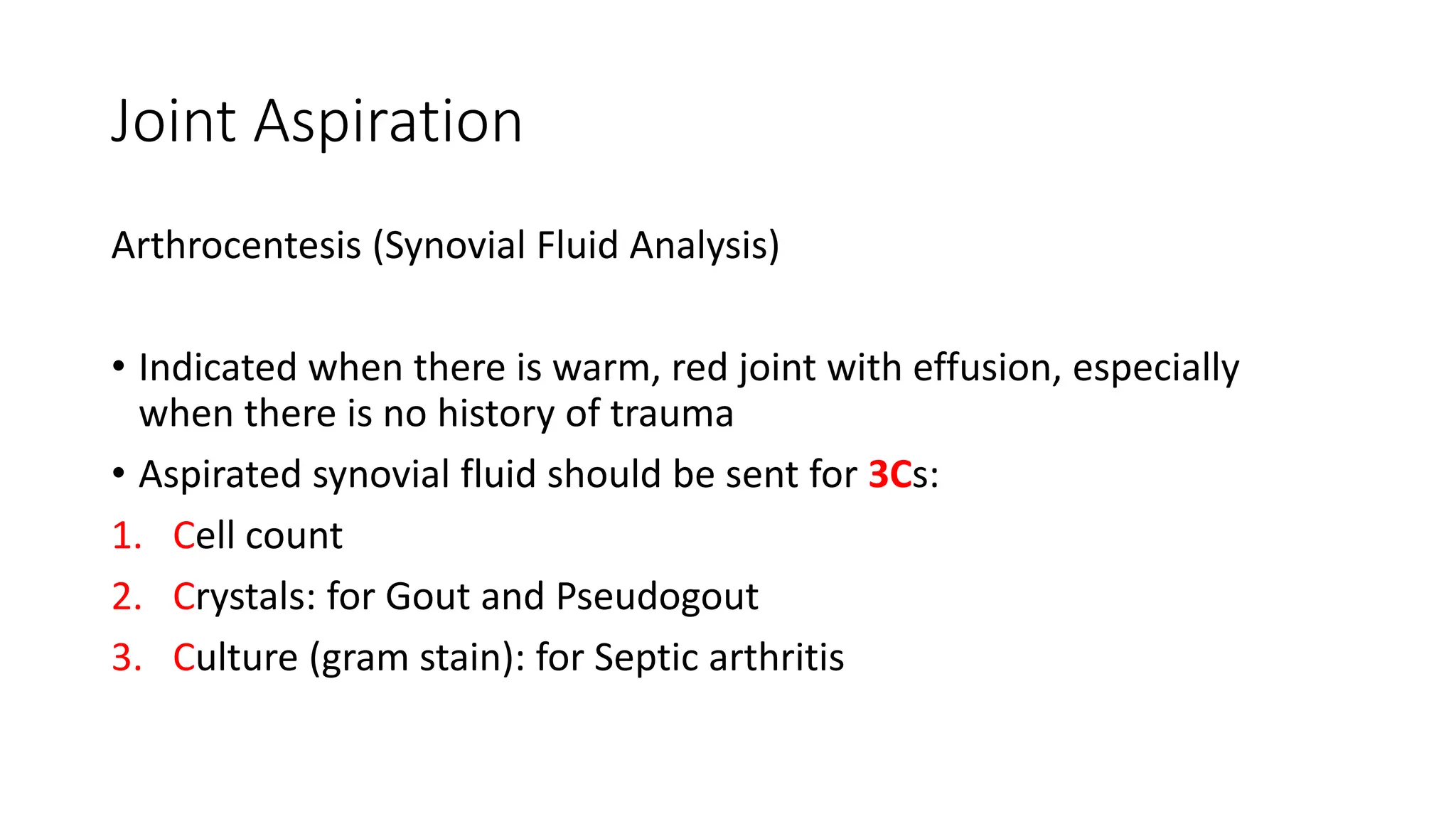 Joint Aspiration

Arthrocentesis (Synovial Fluid Analysis)

• Indicated when there is warm, red joint with effusion, especially when there is no history of trauma
• Aspirated synovial fluid should be sent for 3Cs:
1. Cell count
2. Crystals: for Gout and Pseudogout
3. Culture (gram stain): for Septic arthritis